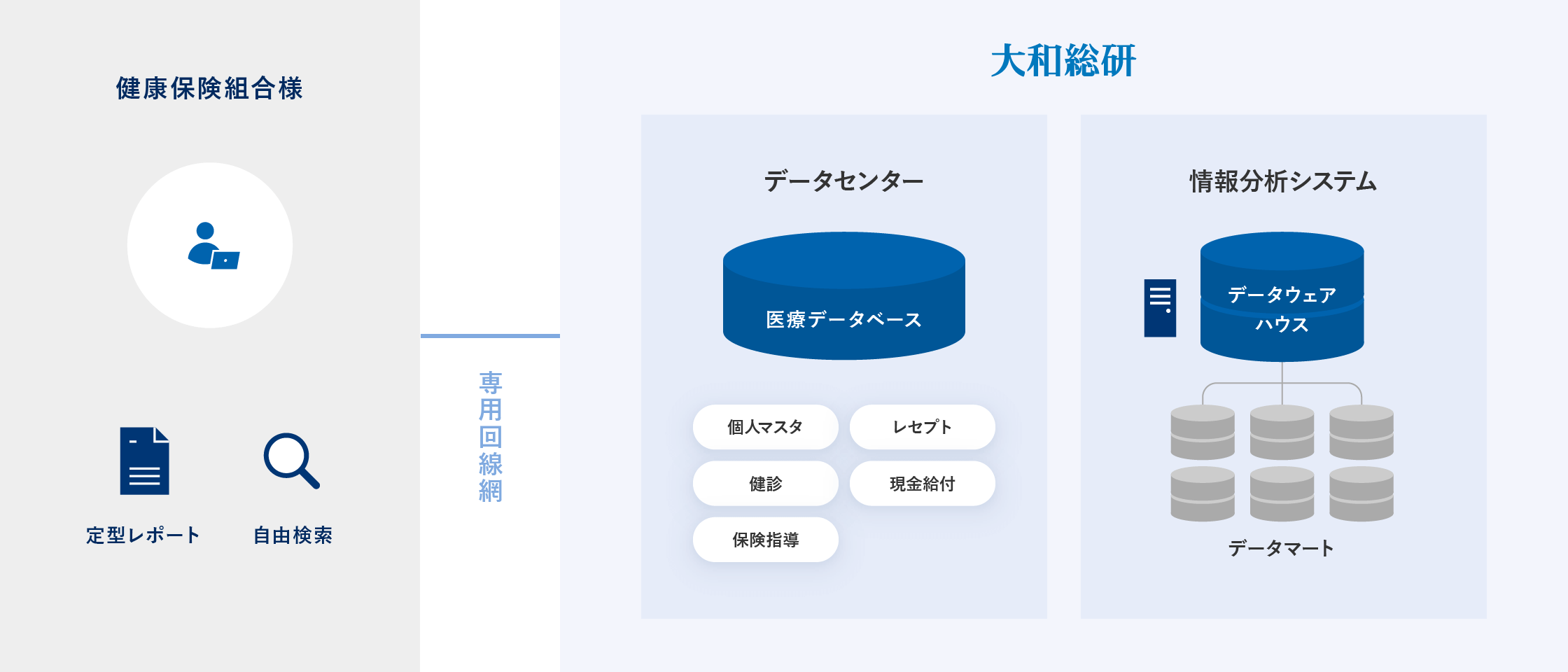 健康保険組合様

定型レポート

自由検索

専用回線網

大和総研

データセンター

医療データベース

個人マスタ

レセプト

健診

現金給付

保険指導

情報分析システム

データウェア
ハウス

データマート